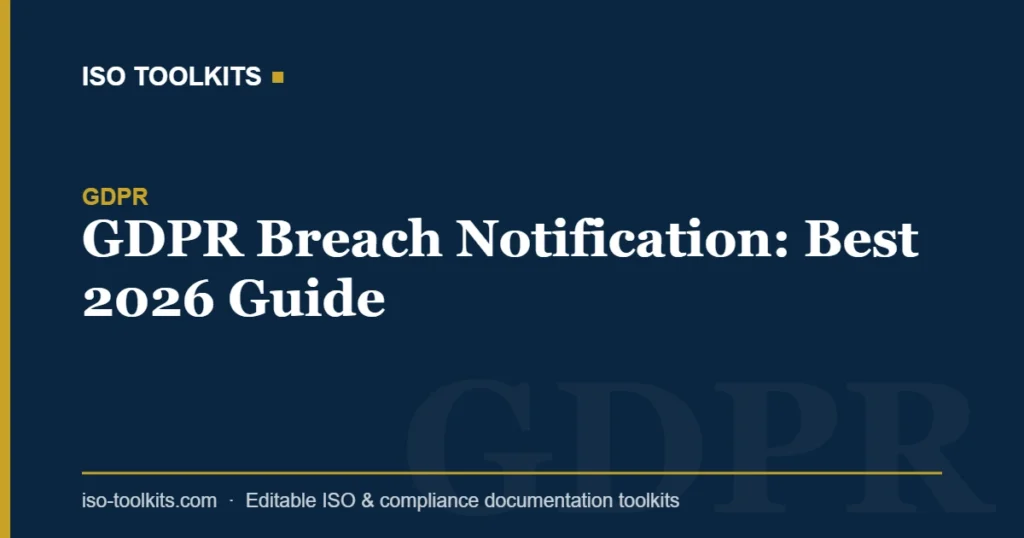 ISO TOOLKITS

GDPR

GDPR Breach Notification: Best 2026 Guide

GDPR

iso-toolkits.com · Editable ISO & compliance documentation toolkits